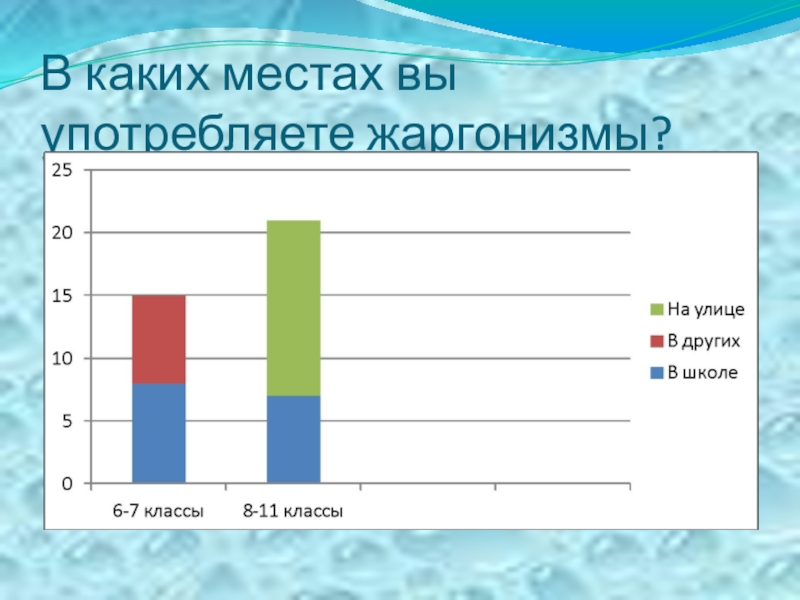 В каких местах вы употребляете жаргонизмы?

25
20
15
10
5
0

6-7 классы
8-11 классы

На улице
В других
В школе